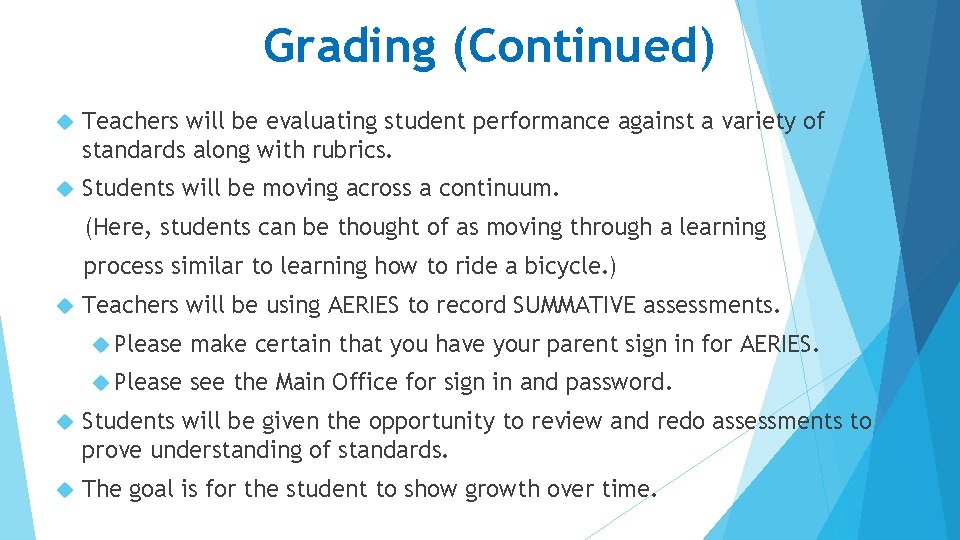 Grading (Continued)

Teachers will be evaluating student performance against a variety of standards along with rubrics.

Students will be moving across a continuum.

(Here, students can be thought of as moving through a learning process similar to learning how to ride a bicycle.)

Teachers will be using AERIES to record SUMMATIVE assessments.

Please make certain that you have your parent sign in for AERIES.

Please see the Main Office for sign in and password.

Students will be given the opportunity to review and redo assessments to prove understanding of standards.

The goal is for the student to show growth over time.